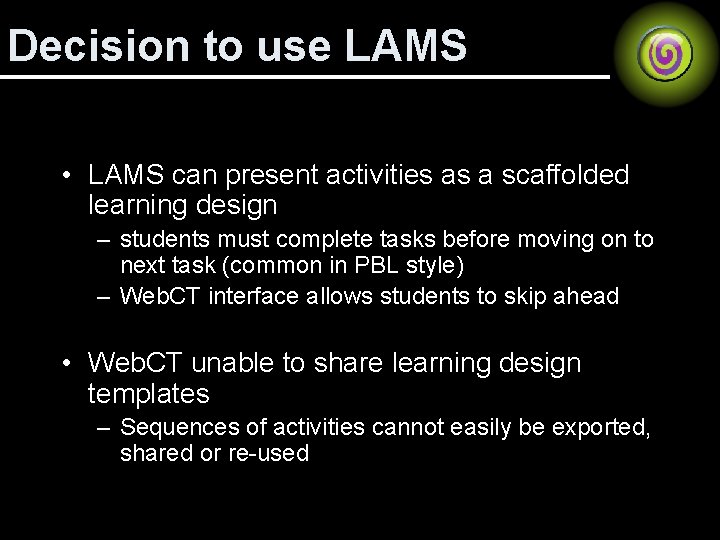 Decision to use LAMS

• LAMS can present activities as a scaffolded learning design
– students must complete tasks before moving on to next task (common in PBL style)
– WebCT interface allows students to skip ahead

• WebCT unable to share learning design templates
– Sequences of activities cannot easily be exported, shared or re-used